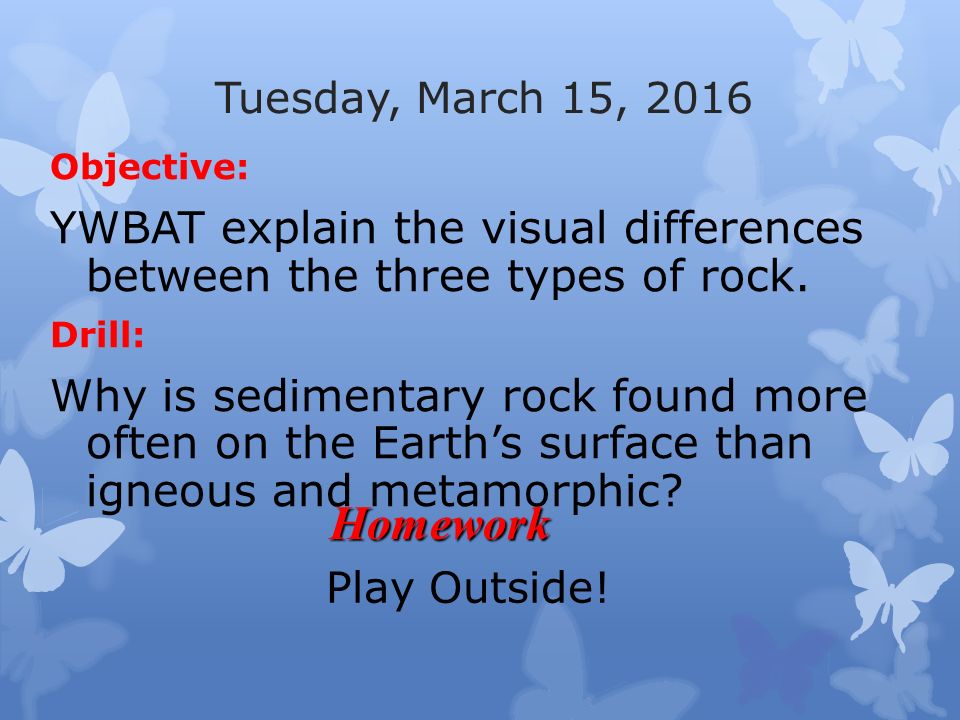 Tuesday, March 15, 2016

Objective:

YWBAT explain the visual differences between the three types of rock.

Drill:

Why is sedimentary rock found more often on the Earth’s surface than igneous and metamorphic?

Homework

Play Outside!